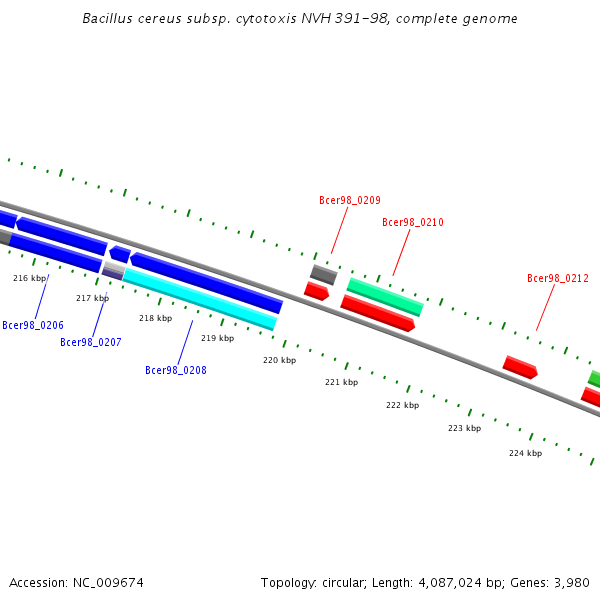 Bacillus cereus subsp. cytotoxis NVH 391-98, complete genome

Bcer98_0209

Bcer98_0210

Bcer98_0212

216 kbp

217 kbp

218 kbp

219 kbp

220 kbp

221 kbp

222 kbp

223 kbp

224 kbp

Bcer98_0206

Bcer98_0207

Bcer98_0208

Accession: NC_009674

Topology: circular; Length: 4,087,024 bp; Genes: 3,980